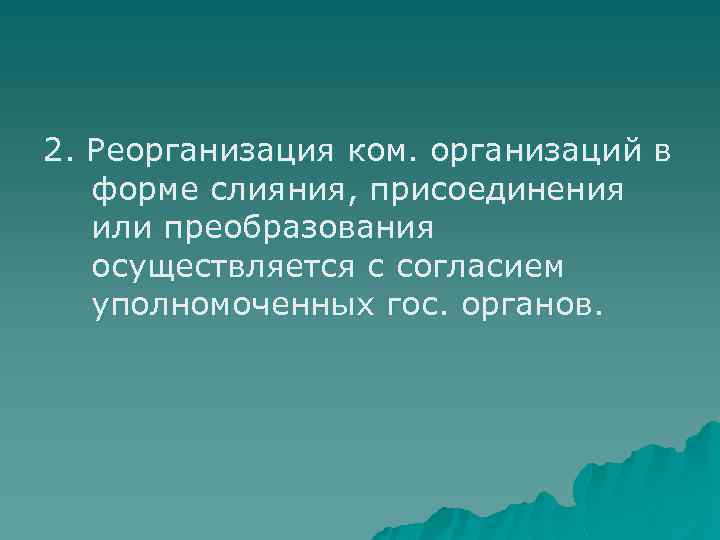 2. Реорганизация ком. организаций в форме слияния, присоединения или преобразования осуществляется с согласием уполномоченных гос. органов.